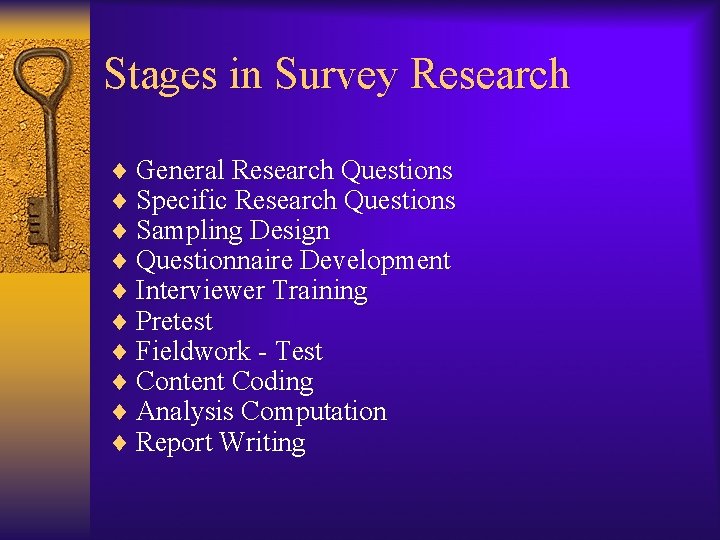 Stages in Survey Research

♦ General Research Questions
♦ Specific Research Questions
♦ Sampling Design
♦ Questionnaire Development
♦ Interviewer Training
♦ Pretest
♦ Fieldwork - Test
♦ Content Coding
♦ Analysis Computation
♦ Report Writing